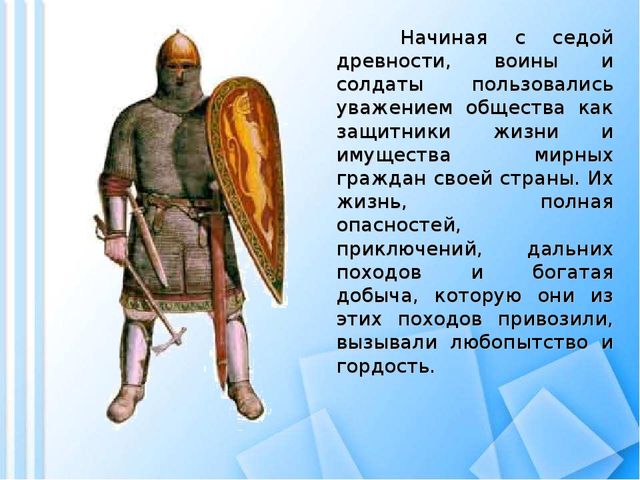 Начиная с седой древности, воины и солдаты пользовались уважением общества как защитники жизни и имущества мирных граждан своей страны. Их жизнь, полная опасностей, приключений, дальних походов и богатая добыча, которую они из этих походов привозили, вызывали любопытство и гордость.